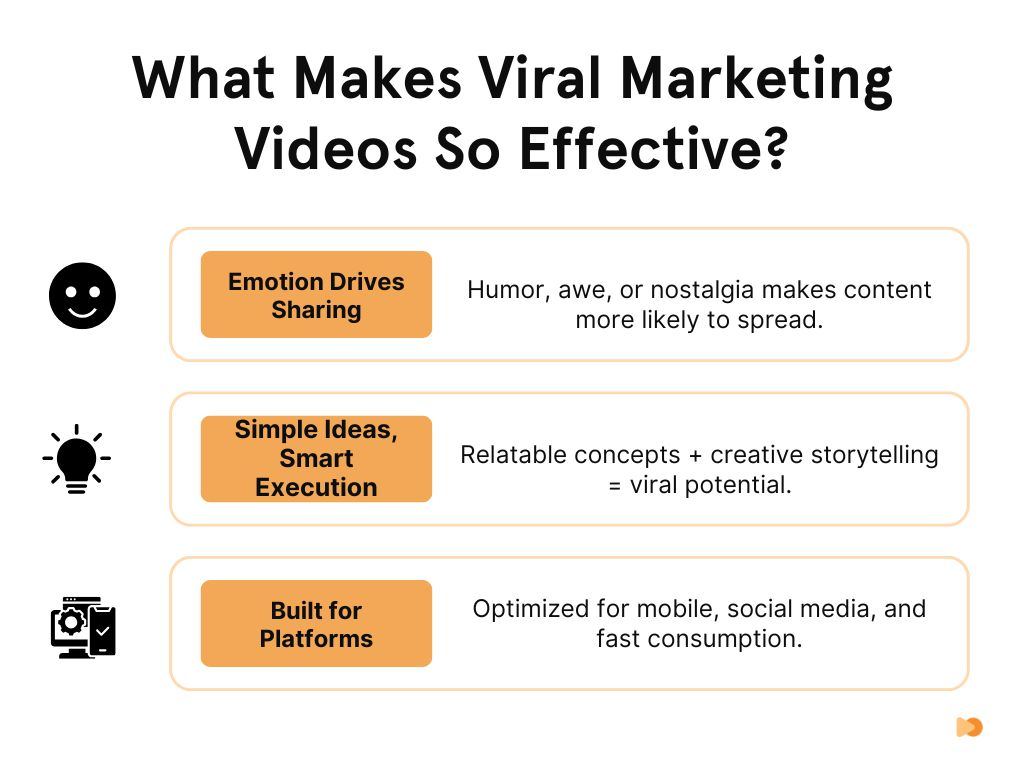 What Makes Viral Marketing Videos So Effective?

Emotion Drives Sharing

Humor, awe, or nostalgia makes content more likely to spread.

Simple Ideas, Smart Execution

Relatable concepts + creative storytelling = viral potential.

Built for Platforms

Optimized for mobile, social media, and fast consumption.